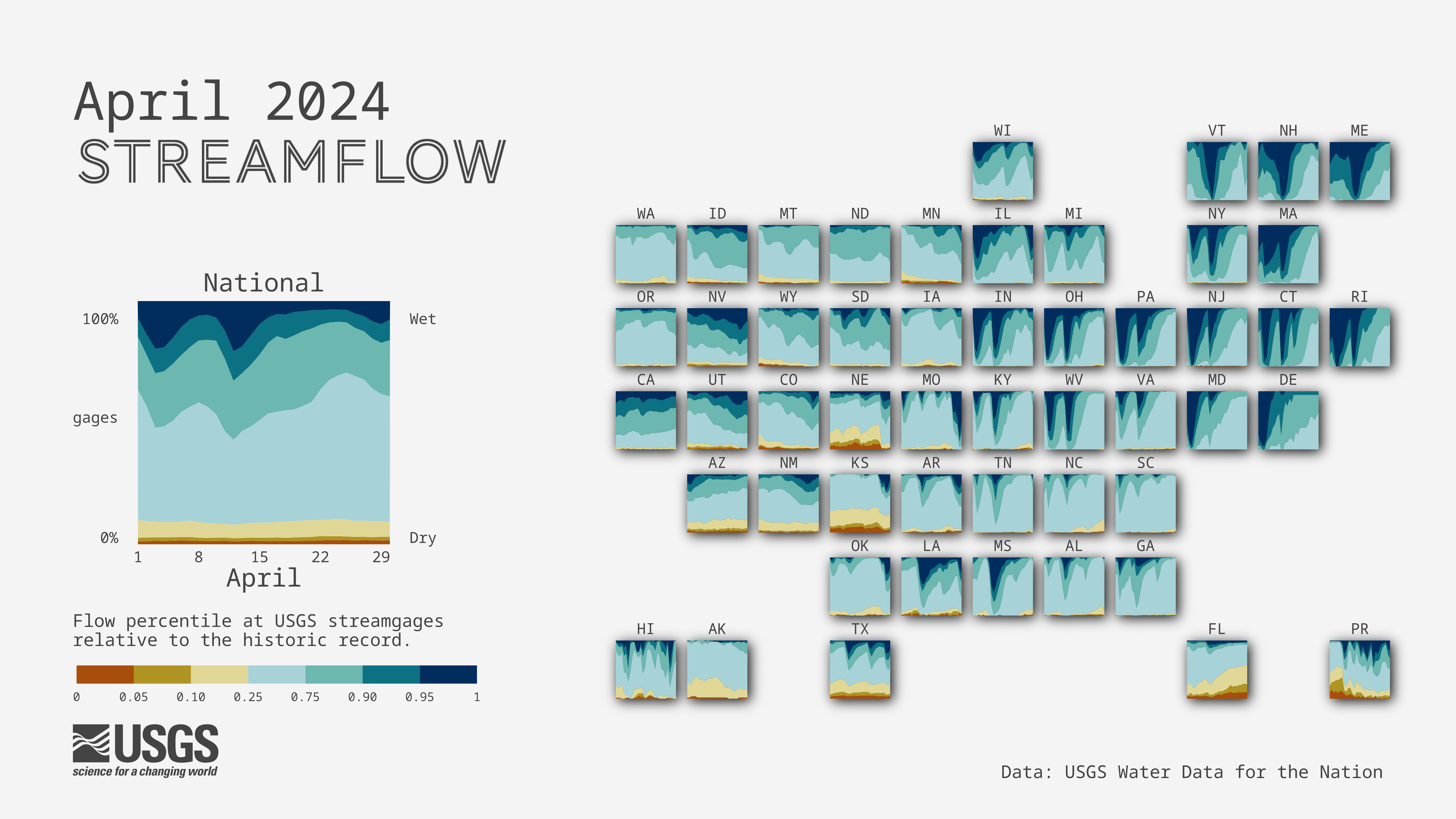 April 2024
STREAMFLOW

National

100%
Wet
gages
0%
Dry
1 8 15 22 29
April

Flow percentile at USGS streamgages relative to the historic record.

0 0.05 0.10 0.25 0.75 0.90 0.95 1

USGS
science for a changing world

WI VT NH ME
WA ID MT ND MN IL MI NY MA
OR NV WY SD IA IN OH PA NJ CT RI
CA UT CO NE MO KY WV VA MD DE
AZ NM KS AR TN NC SC
OK LA MS AL GA
HI AK TX FL PR

Data: USGS Water Data for the Nation